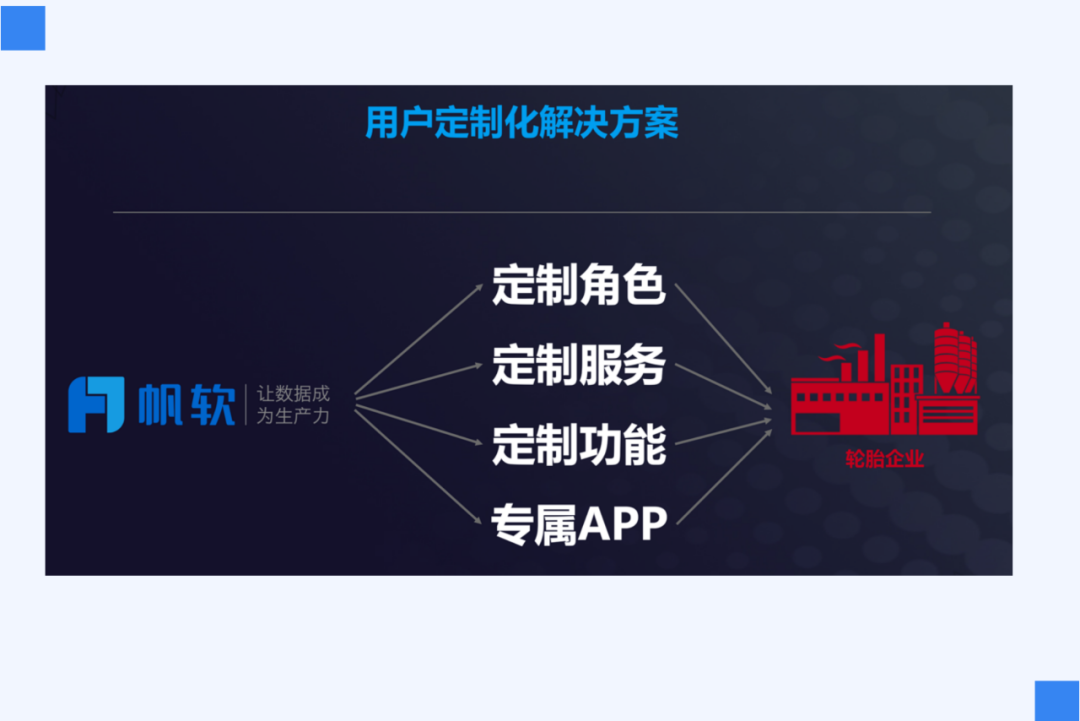 用户定制化解决方案

帆软 让数据成为生产力

定制角色
定制服务
定制功能
专属APP

轮胎企业